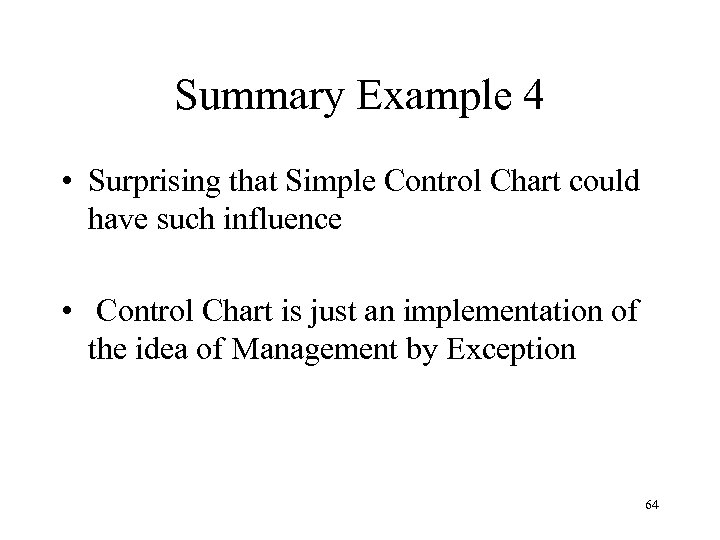 Summary Example 4

• Surprising that Simple Control Chart could have such influence

• Control Chart is just an implementation of the idea of Management by Exception

64